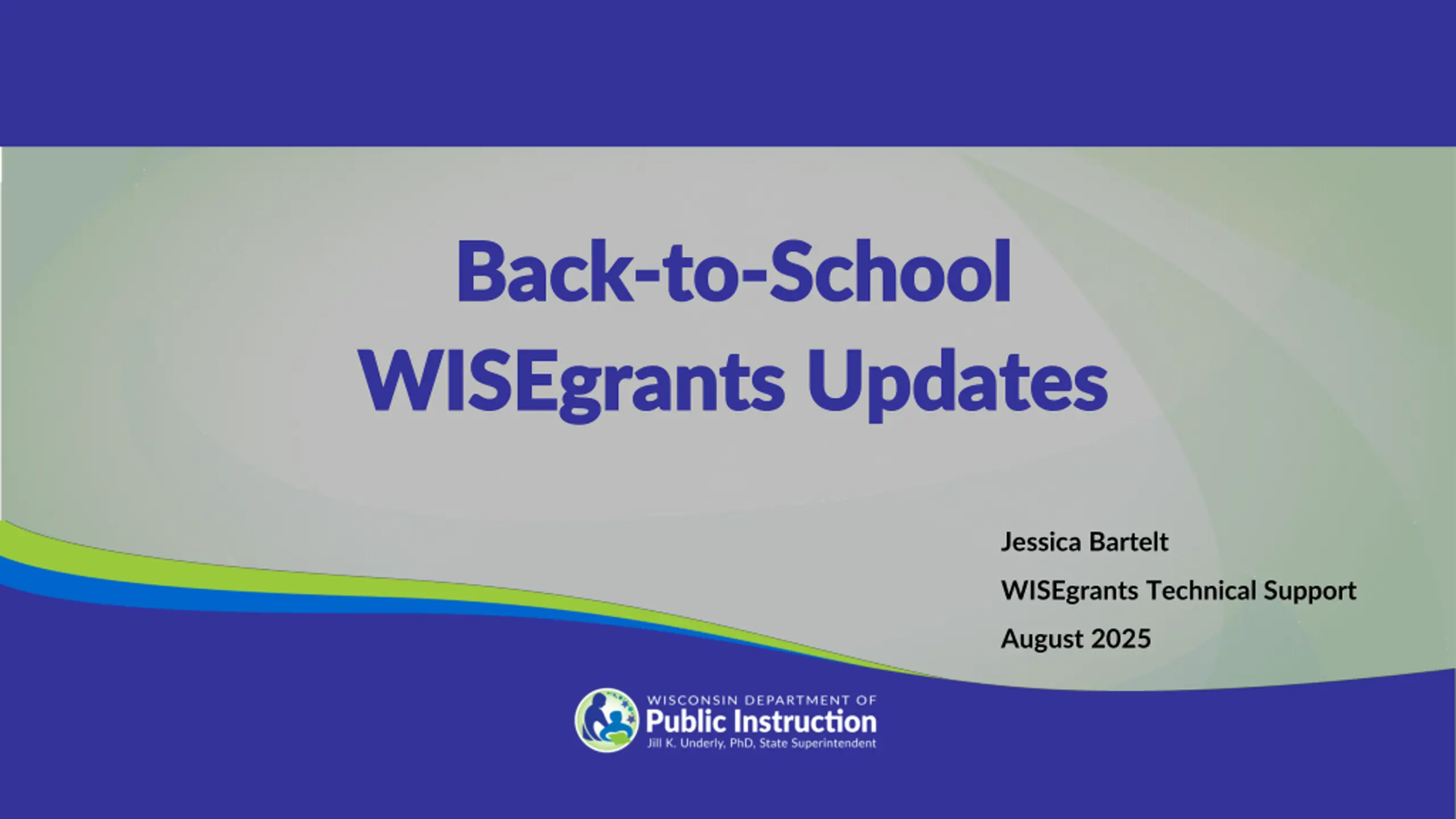 Back-to-School WISEgrants Updates

Jessica Bartelt

WISEgrants Technical Support

August 2025

WISCONSIN DEPARTMENT OF
Public Instruction
Jill K. Underly, PhD, State Superintendent